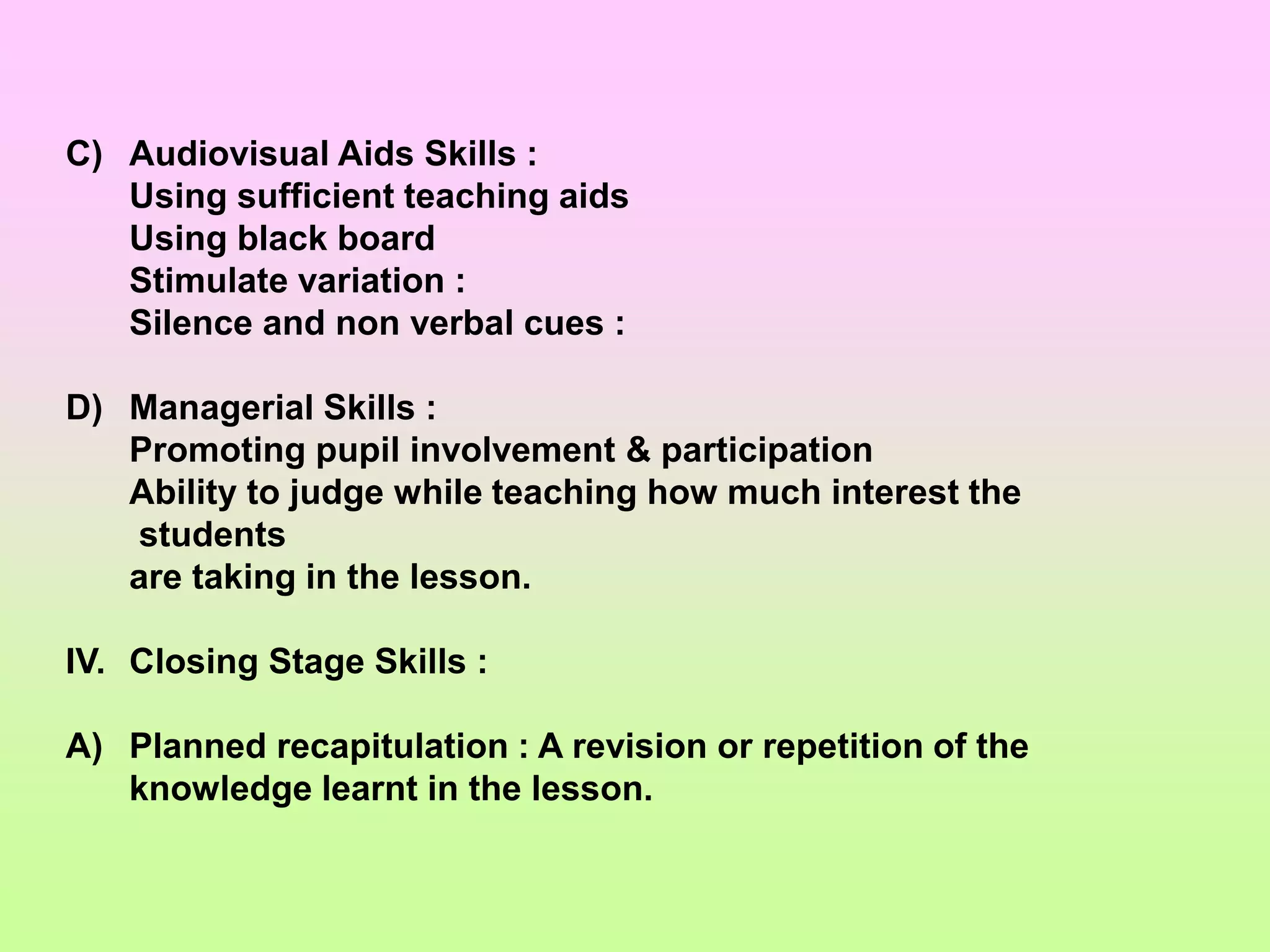 C) Audiovisual Aids Skills :
Using sufficient teaching aids
Using black board
Stimulate variation :
Silence and non verbal cues :

D) Managerial Skills :
Promoting pupil involvement & participation
Ability to judge while teaching how much interest the students
are taking in the lesson.

IV. Closing Stage Skills :

A) Planned recapitulation : A revision or repetition of the knowledge learnt in the lesson.